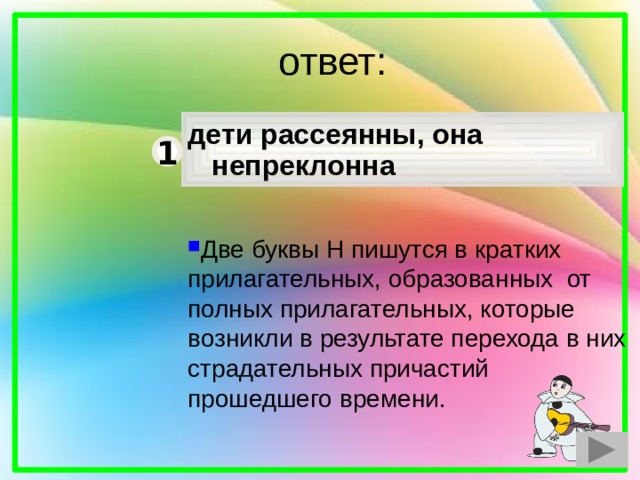 ответ:

1 дети рассеянны, она непреклонна

Две буквы Н пишутся в кратких прилагательных, образованных от полных прилагательных, которые возникли в результате перехода в них страдательных причастий прошедшего времени.